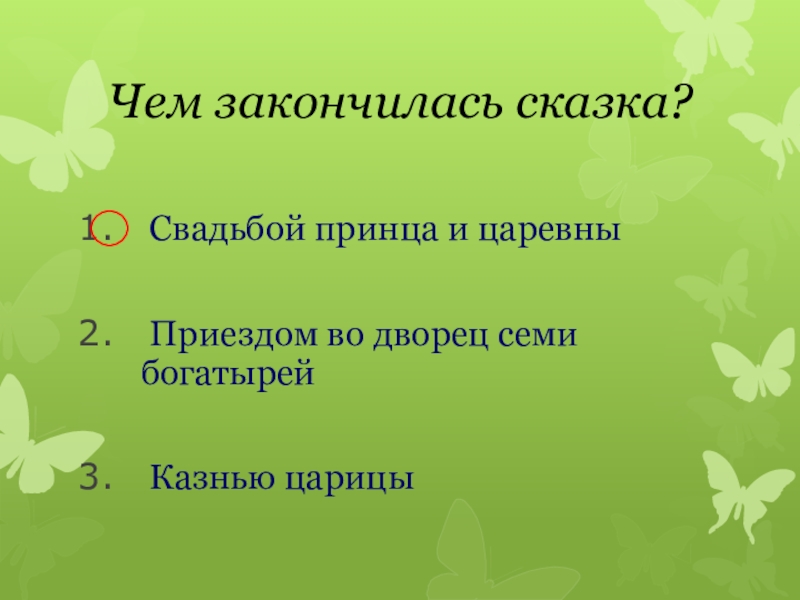 Чем закончилась сказка?

1. Свадьбой принца и царевны

2. Приездом во дворец семи богатырей

3. Казнью царицы